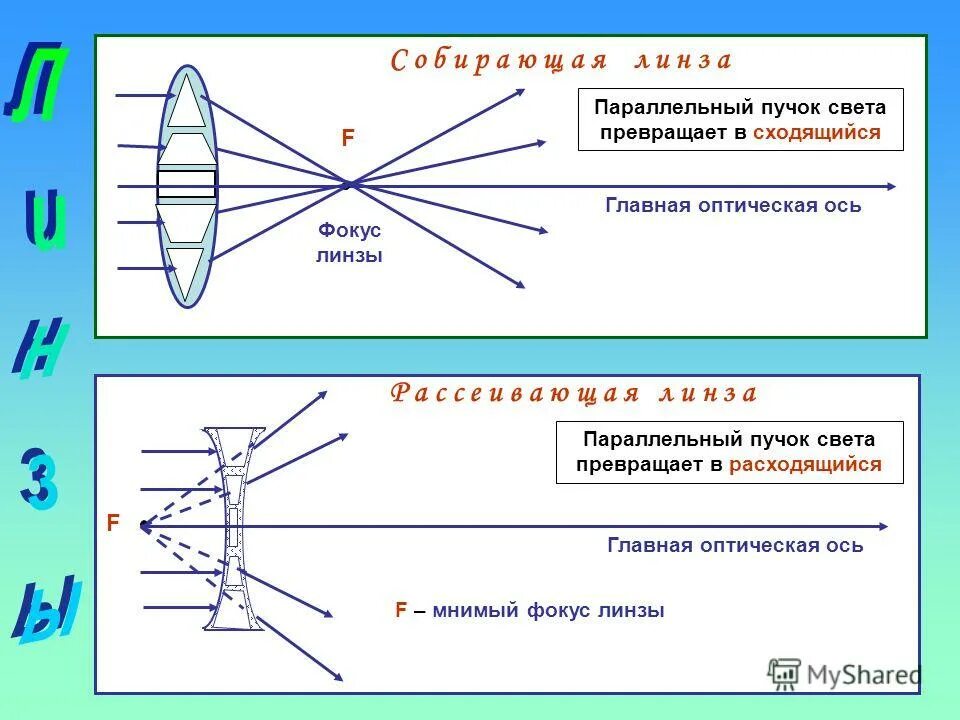 Л
И
Н
З
Ы

Собирающая линза

Параллельный пучок света превращает в сходящийся

F

Главная оптическая ось

Фокус линзы

Рассеивающая линза

Параллельный пучок света превращает в расходящийся

F

Главная оптическая ось

F – мнимый фокус линзы

MyShared